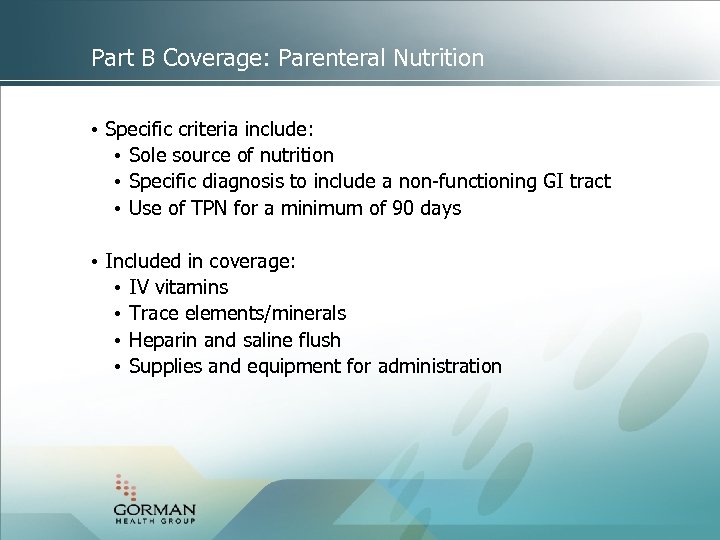 Part B Coverage: Parenteral Nutrition

• Specific criteria include:
  • Sole source of nutrition
  • Specific diagnosis to include a non-functioning GI tract
  • Use of TPN for a minimum of 90 days

• Included in coverage:
  • IV vitamins
  • Trace elements/minerals
  • Heparin and saline flush
  • Supplies and equipment for administration

GORMAN
HEALTH GROUP